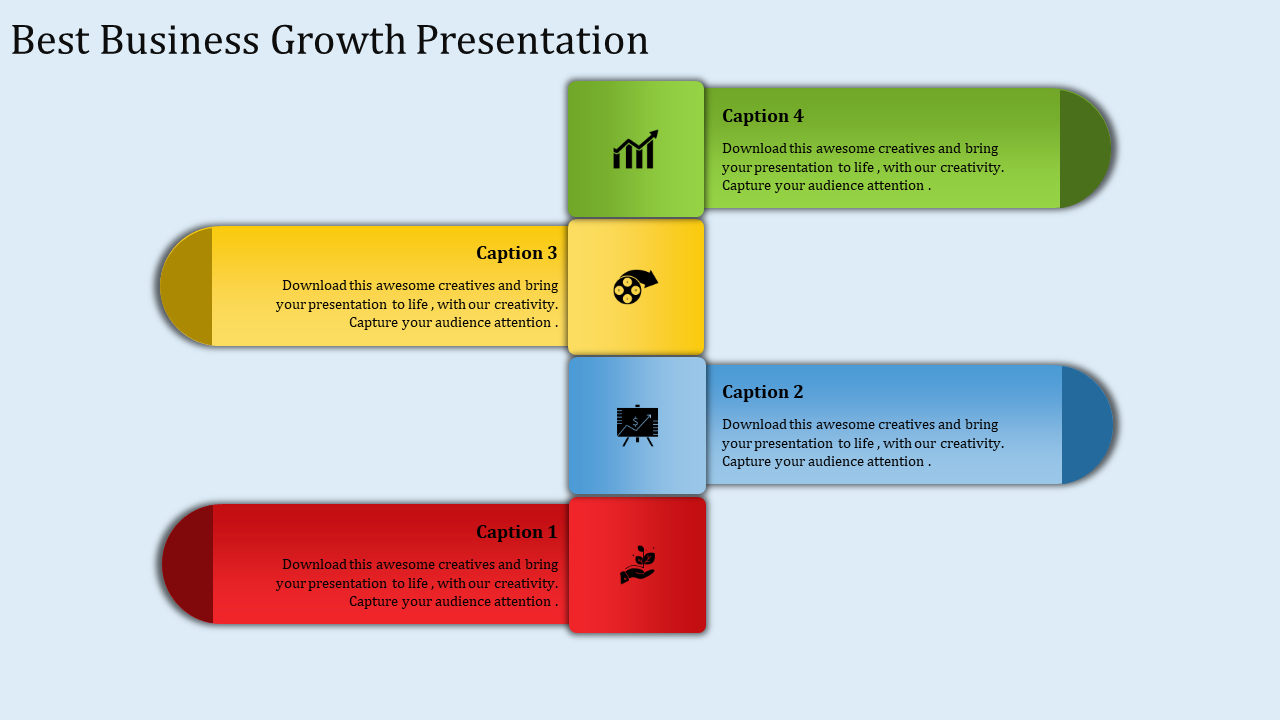 Best Business Growth Presentation

Caption 4

Download this awesome creatives and bring your presentation to life , with our creativity. Capture your audience attention .

Caption 3

Download this awesome creatives and bring your presentation to life , with our creativity. Capture your audience attention .

Caption 2

Download this awesome creatives and bring your presentation to life , with our creativity. Capture your audience attention .

Caption 1

Download this awesome creatives and bring your presentation to life , with our creativity. Capture your audience attention .